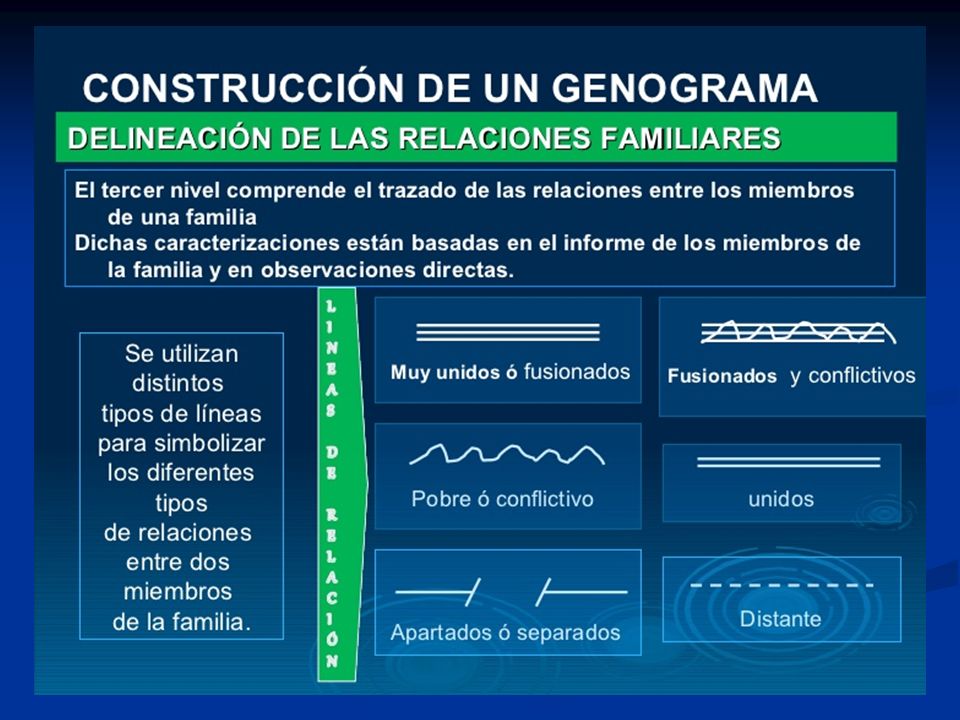 CONSTRUCCIÓN DE UN GENOGRAMA

DELINEACIÓN DE LAS RELACIONES FAMILIARES

El tercer nivel comprende el trazado de las relaciones entre los miembros de una familia
Dichas caracterizaciones están basadas en el informe de los miembros de la familia y en observaciones directas.

Se utilizan distintos tipos de líneas para simbolizar los diferentes tipos de relaciones entre dos miembros de la familia.

LINEAS DE RELACIÓN

Muy unidos ó fusionados

Fusionados y conflictivos

Pobre ó conflictivo

unidos

Apartados ó separados

Distante